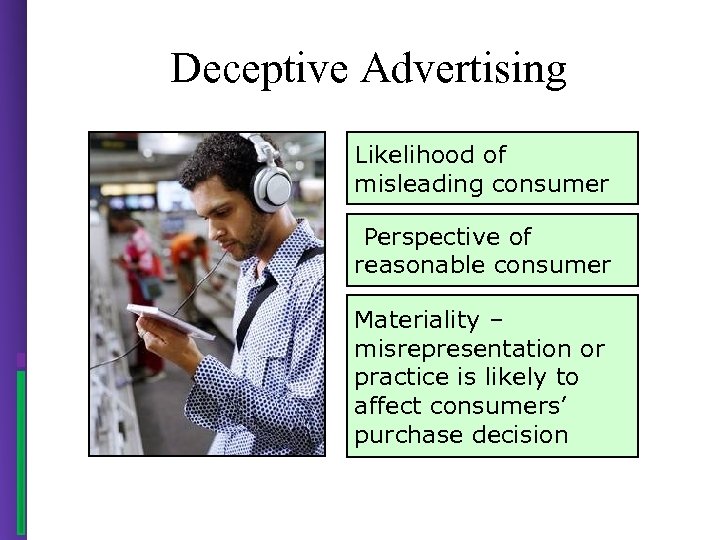 Deceptive Advertising

Likelihood of misleading consumer

Perspective of reasonable consumer

Materiality – misrepresentation or practice is likely to affect consumers' purchase decision